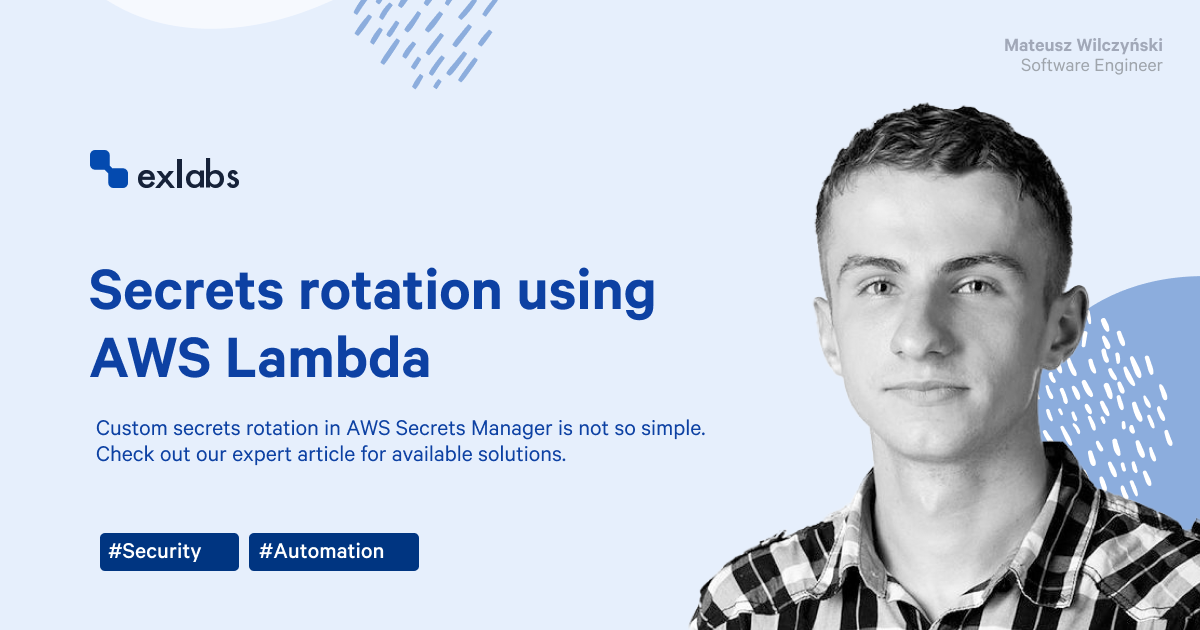 Mateusz Wilczyński
Software Engineer

exlabs

Secrets rotation using AWS Lambda

Custom secrets rotation in AWS Secrets Manager is not so simple. Check out our expert article for available solutions.

#Security #Automation